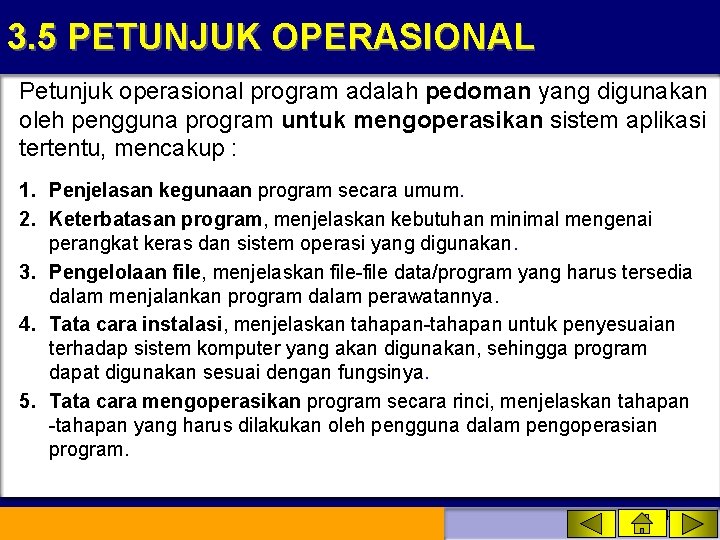 3.5 PETUNJUK OPERASIONAL

Petunjuk operasional program adalah pedoman yang digunakan oleh pengguna program untuk mengoperasikan sistem aplikasi tertentu, mencakup :

1. Penjelasan kegunaan program secara umum.
2. Keterbatasan program, menjelaskan kebutuhan minimal mengenai perangkat keras dan sistem operasi yang digunakan.
3. Pengelolaan file, menjelaskan file-file data/program yang harus tersedia dalam menjalankan program dalam perawatannya.
4. Tata cara instalasi, menjelaskan tahapan-tahapan untuk penyesuaian terhadap sistem komputer yang akan digunakan, sehingga program dapat digunakan sesuai dengan fungsinya.
5. Tata cara mengoperasikan program secara rinci, menjelaskan tahapan -tahapan yang harus dilakukan oleh pengguna dalam pengoperasian program.